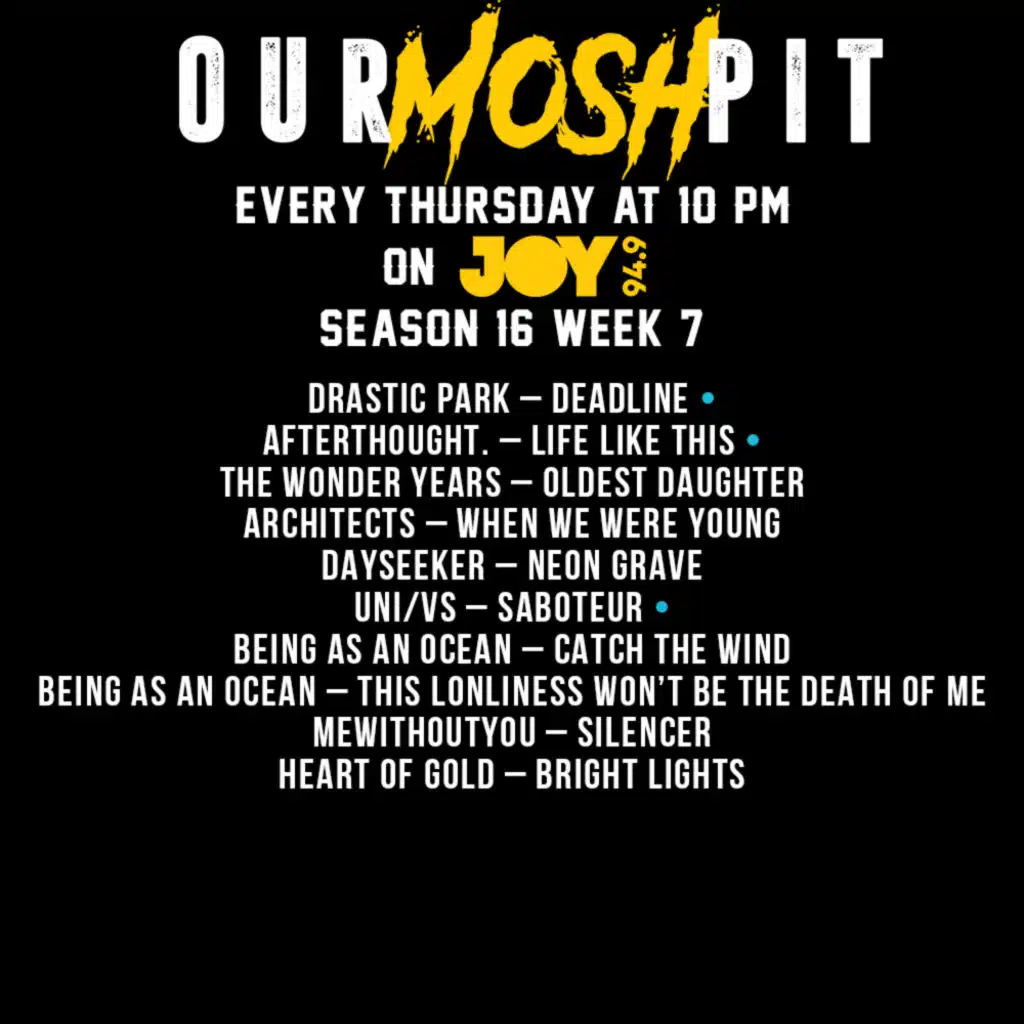 OUR MOSH PIT
EVERY THURSDAY AT 10 PM
ON JOY 94.9
SEASON 16 WEEK 7

DRASTIC PARK – DEADLINE •
AFTERTHOUGHT. – LIFE LIKE THIS •
THE WONDER YEARS – OLDEST DAUGHTER
ARCHITECTS – WHEN WE WERE YOUNG
DAYSEEKER – NEON GRAVE
UNI/VS – SABOTEUR •
BEING AS AN OCEAN – CATCH THE WIND
BEING AS AN OCEAN – THIS LONLINESS WON'T BE THE DEATH OF ME
MEWITHOUTYOU – SILENCER
HEART OF GOLD – BRIGHT LIGHTS